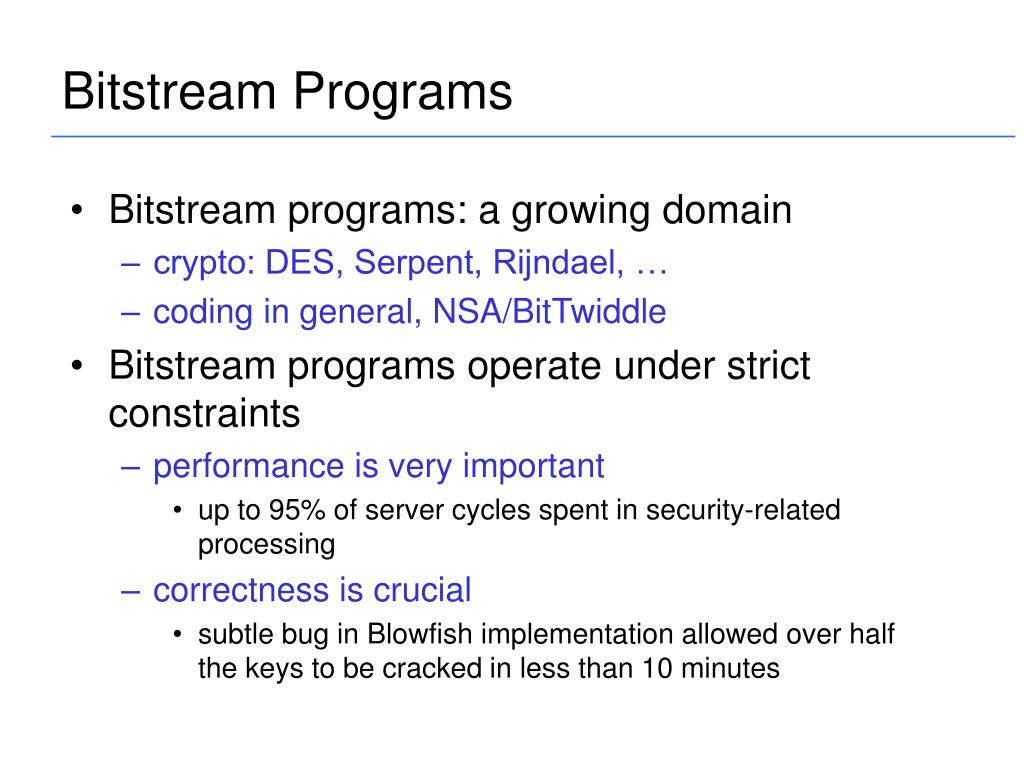 Bitstream Programs

• Bitstream programs: a growing domain
– crypto: DES, Serpent, Rijndael, …
– coding in general, NSA/BitTwiddle
• Bitstream programs operate under strict constraints
– performance is very important
• up to 95% of server cycles spent in security-related processing
– correctness is crucial
• subtle bug in Blowfish implementation allowed over half the keys to be cracked in less than 10 minutes